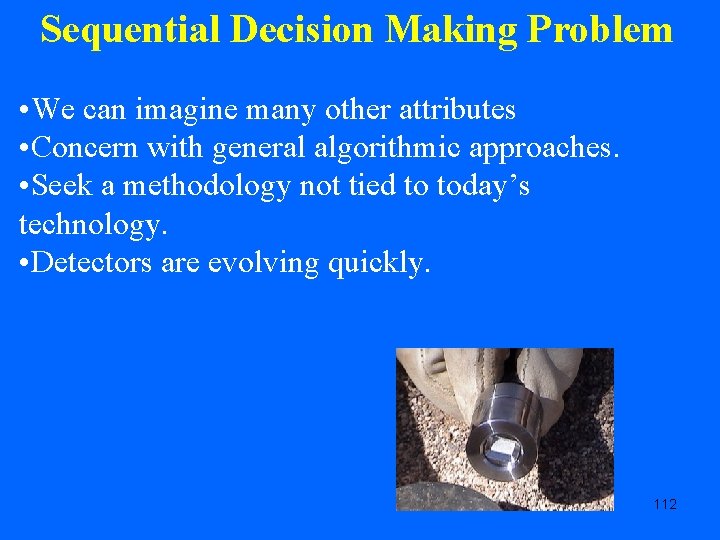 Sequential Decision Making Problem

•We can imagine many other attributes
•Concern with general algorithmic approaches.
•Seek a methodology not tied to today’s technology.
•Detectors are evolving quickly.

112